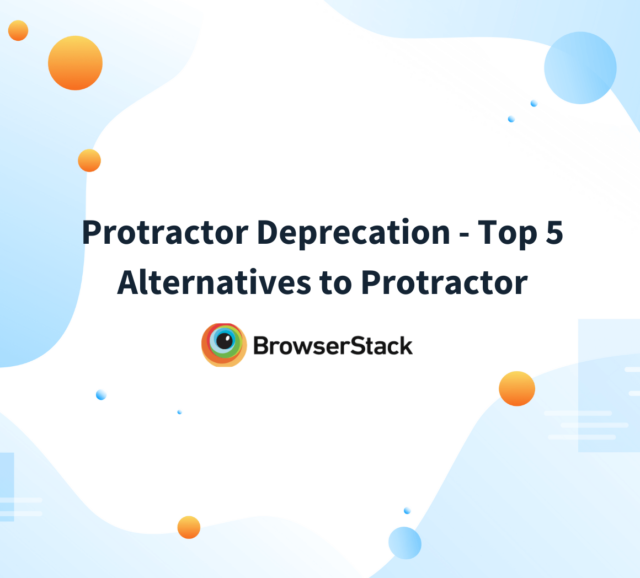 Protractor Deprecation - Top 5 Alternatives to Protractor

BrowserStack